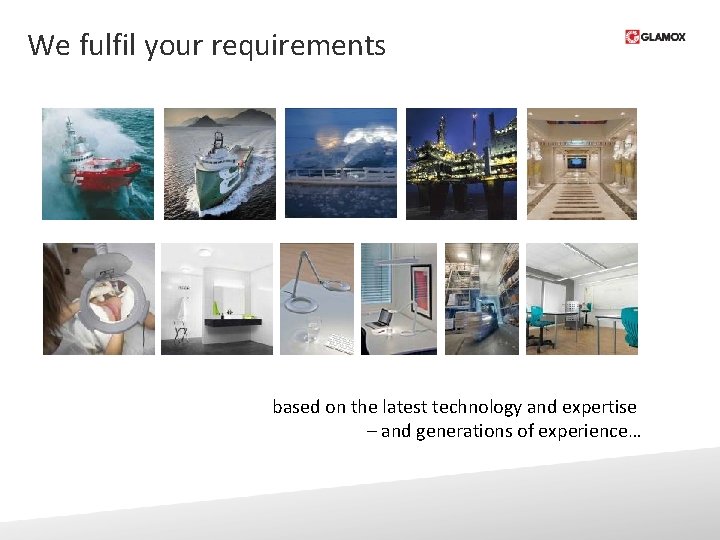 We fulfil your requirements

GLAMOX

based on the latest technology and expertise
– and generations of experience…